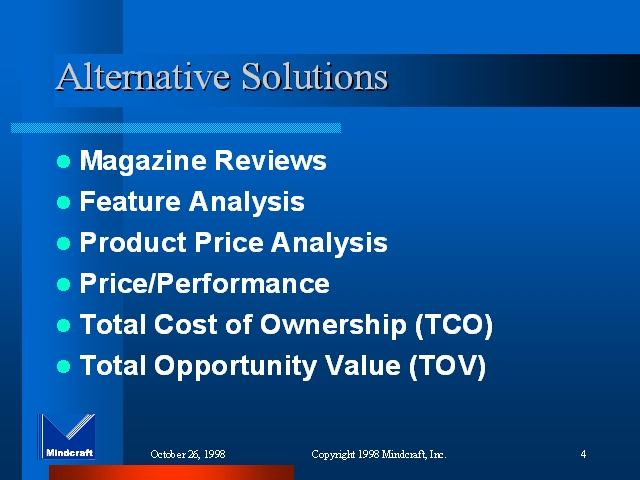 Alternative Solutions

- Magazine Reviews
- Feature Analysis
- Product Price Analysis
- Price/Performance
- Total Cost of Ownership (TCO)
- Total Opportunity Value (TOV)

Mindcraft

October 26, 1998

Copyright 1998 Mindcraft, Inc.

4